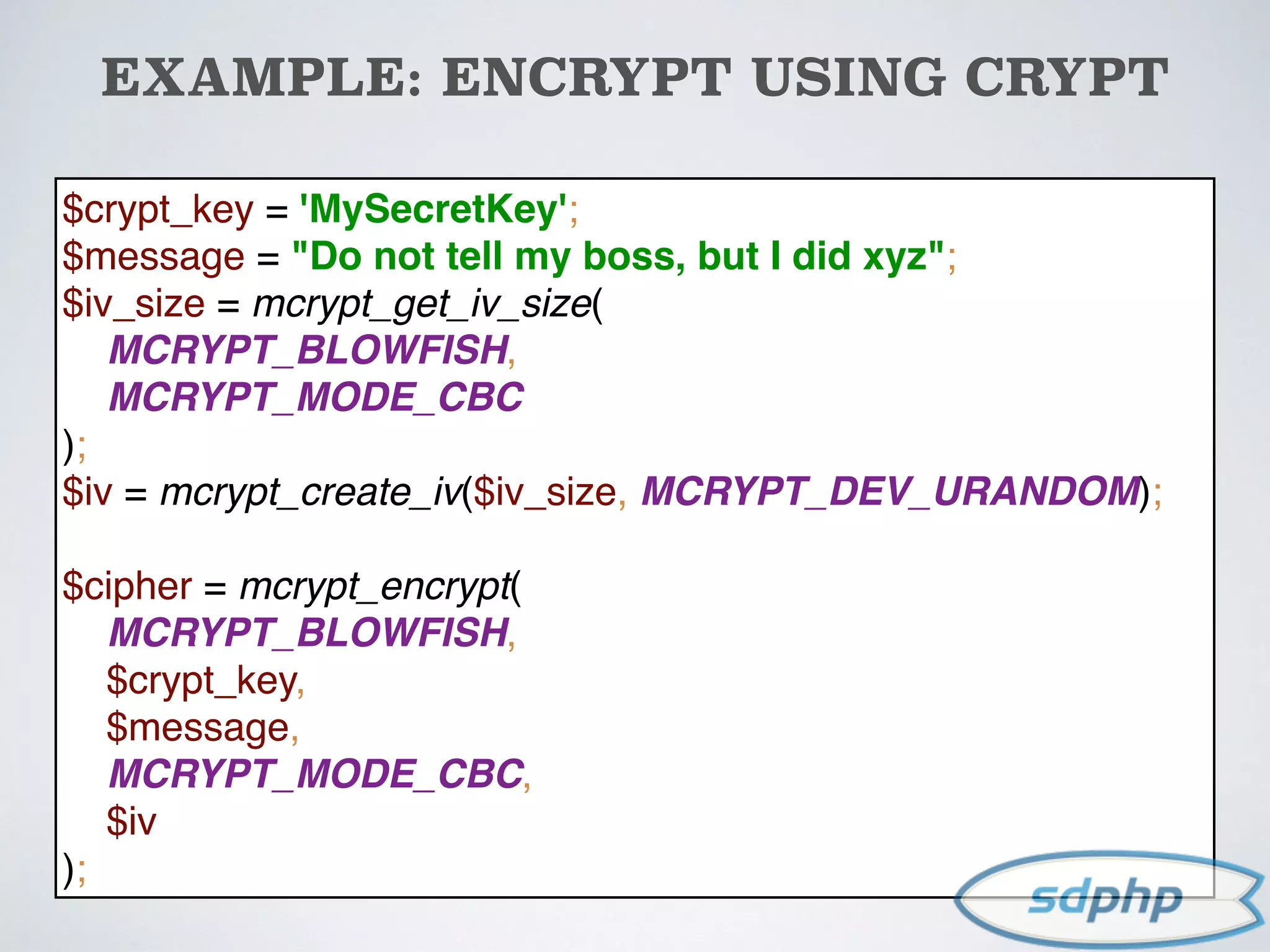 EXAMPLE: ENCRYPT USING CRYPT

$crypt_key = 'MySecretKey';
$message = "Do not tell my boss, but I did xyz";
$iv_size = mcrypt_get_iv_size(
    MCRYPT_BLOWFISH,
    MCRYPT_MODE_CBC
);
$iv = mcrypt_create_iv($iv_size, MCRYPT_DEV_URANDOM);

$cipher = mcrypt_encrypt(
    MCRYPT_BLOWFISH,
    $crypt_key,
    $message,
    MCRYPT_MODE_CBC,
    $iv
);

sdphp